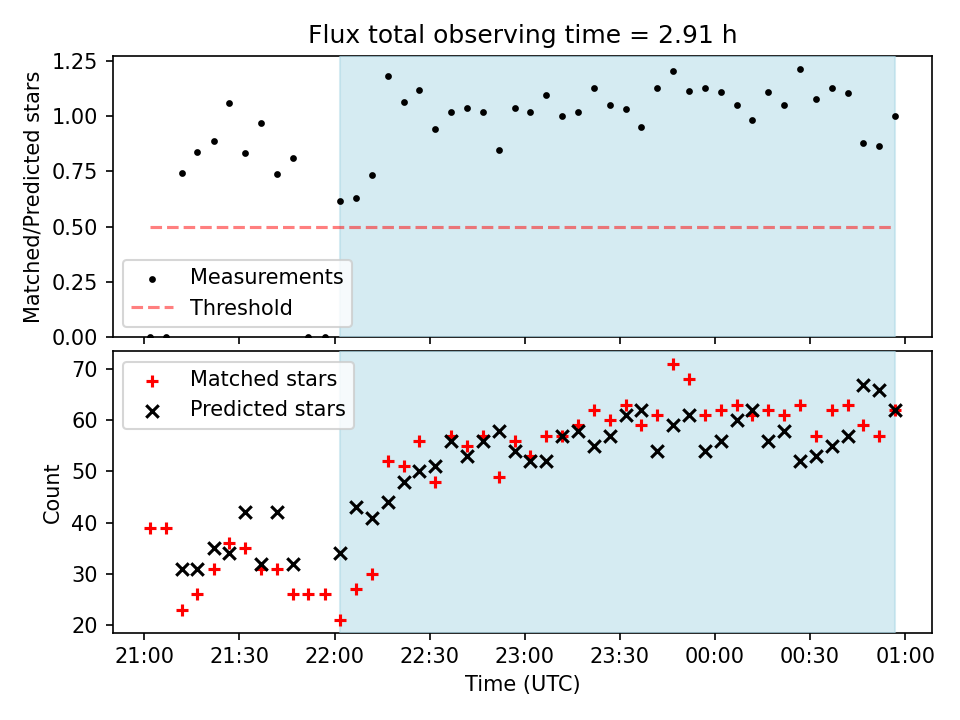 Flux total observing time = 2.91 h

Matched/Predicted stars

1.25
1.00
0.75
0.50
0.25
0.00

Measurements
Threshold

Count

70
60
50
40
30
20

Matched stars
Predicted stars

21:00
21:30
22:00
22:30
23:00
23:30
00:00
00:30
01:00

Time (UTC)